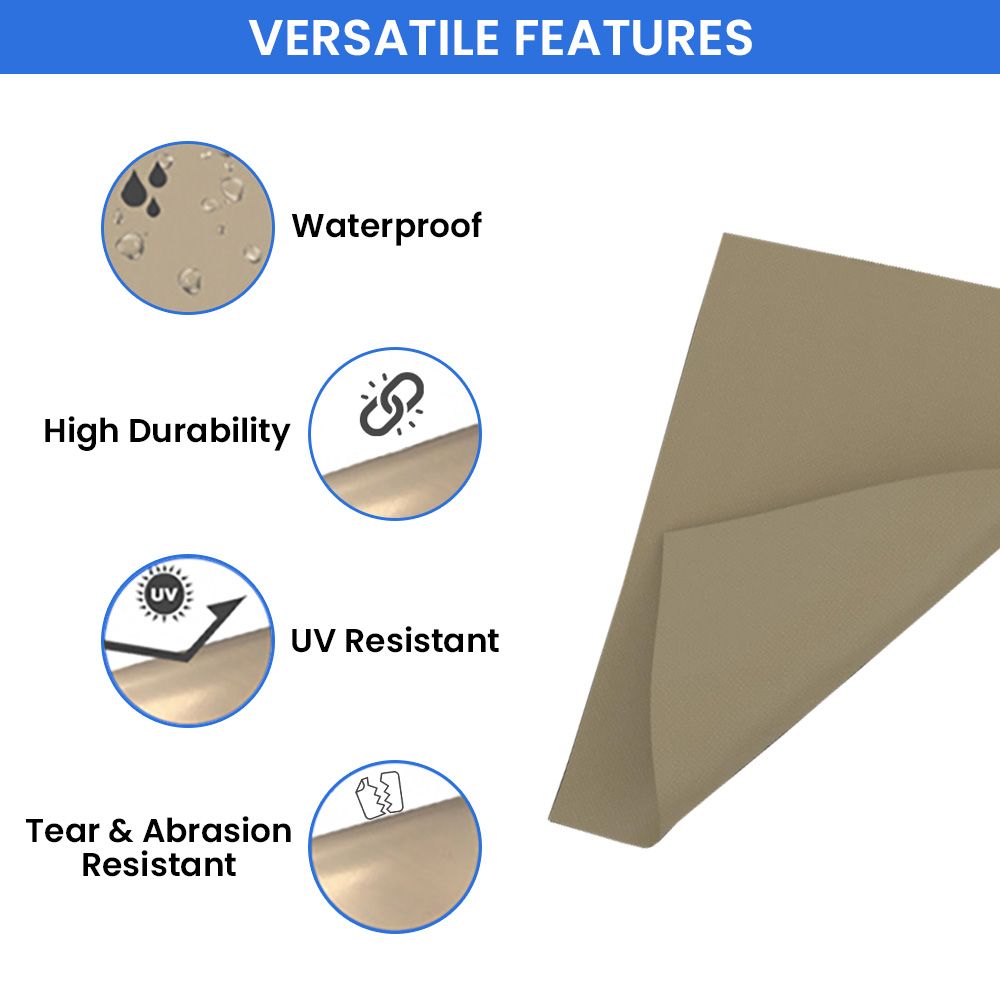 VERSATILE FEATURES

Waterproof

High Durability

UV

UV Resistant

Tear & Abrasion Resistant